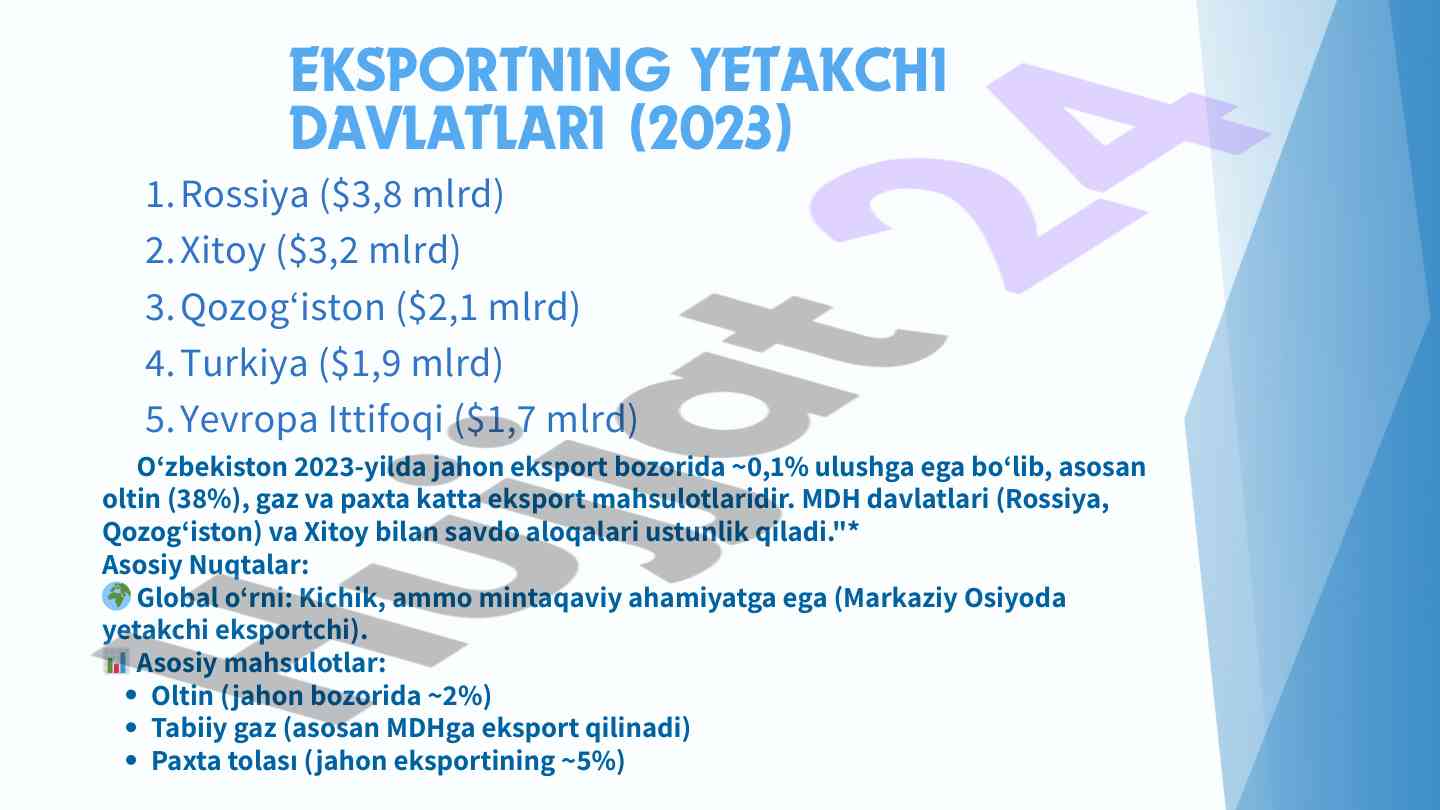 EKSPORTNING YETAKCHI DAVLATLARI (2023)

1. Rossiya (\$3,8 mlrd)
2. Xitoy (\$3,2 mlrd)
3. Qozog‘iston (\$2,1 mlrd)
4. Turkiya (\$1,9 mlrd)
5. Yevropa Ittifoqi (\$1,7 mlrd)

O‘zbekiston 2023-yilda jahon eksport bozorida ~0,1% ulushga ega bo‘lib, asosan oltin (38%), gaz va paxta katta eksport mahsulotlaridir. MDH davlatlari (Rossiya, Qozog‘iston) va Xitoy bilan savdo aloqalari ustunlik qiladi."*
Asosiy Nuqtalar:
🌍 Global o‘rni: Kichik, ammo mintaqaviy ahamiyatga ega (Markaziy Osiyoda yetakchi eksportchi).
📊 Asosiy mahsulotlar:
• Oltin (jahon bozorida ~2%)
• Tabiiy gaz (asosan MDHga eksport qilinadi)
• Paxta tolası (jahon eksportining ~5%)

Hujjat 24